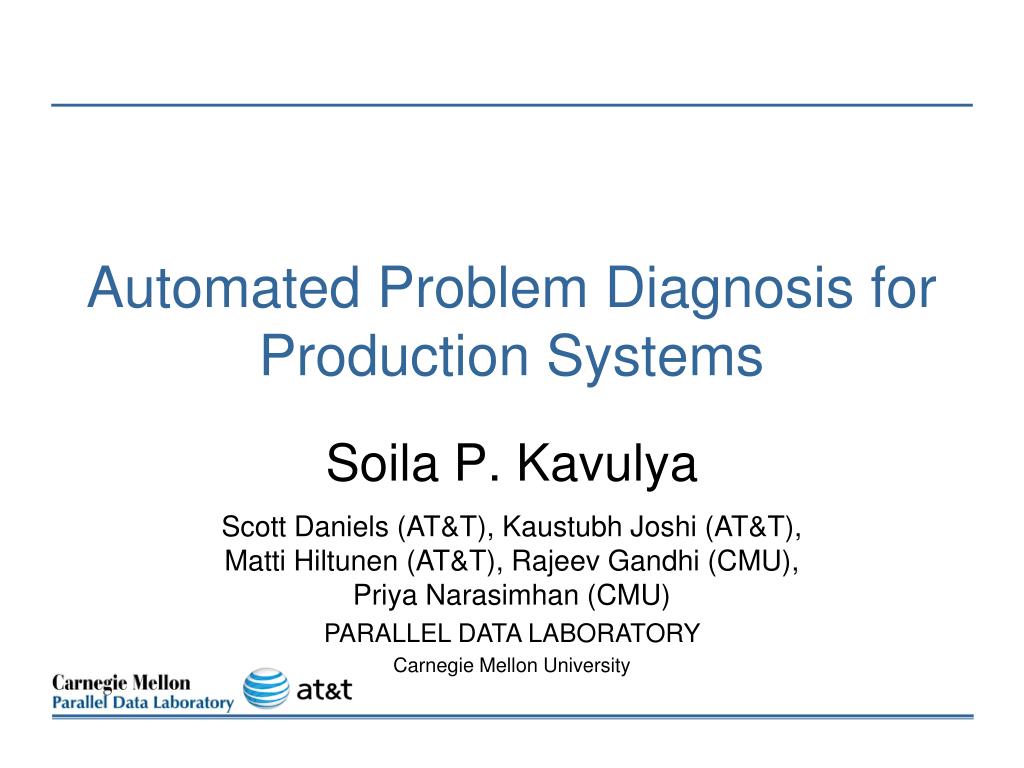 Automated Problem Diagnosis for Production Systems

Soila P. Kavulya

Scott Daniels (AT&T), Kaustubh Joshi (AT&T), Matti Hiltunen (AT&T), Rajeev Gandhi (CMU), Priya Narasimhan (CMU)

PARALLEL DATA LABORATORY

Carnegie Mellon University

Carnegie Mellon
Parallel Data Laboratory

at&t